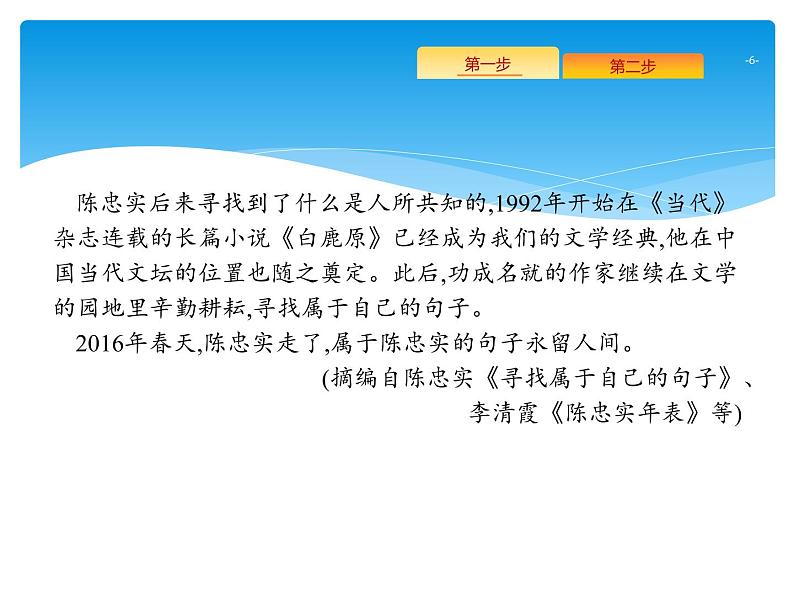 第一步

第二步

-6-

陈忠实后来寻找到了什么是人所共知的,1992年开始在《当代》杂志连载的长篇小说《白鹿原》已经成为我们的文学经典,他在中国当代文坛的位置也随之奠定。此后,功成名就的作家继续在文学的园地里辛勤耕耘,寻找属于自己的句子。

2016年春天,陈忠实走了,属于陈忠实的句子永留人间。

(摘编自陈忠实《寻找属于自己的句子》、李清霞《陈忠实年表》等)